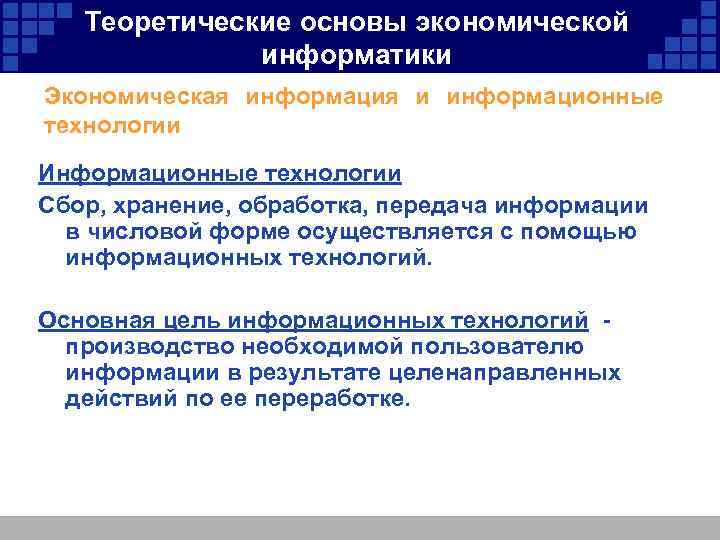 Теоретические основы экономической информатики

Экономическая информация и информационные технологии

Информационные технологии

Сбор, хранение, обработка, передача информации в числовой форме осуществляется с помощью информационных технологий.

Основная цель информационных технологий - производство необходимой пользователю информации в результате целенаправленных действий по ее переработке.